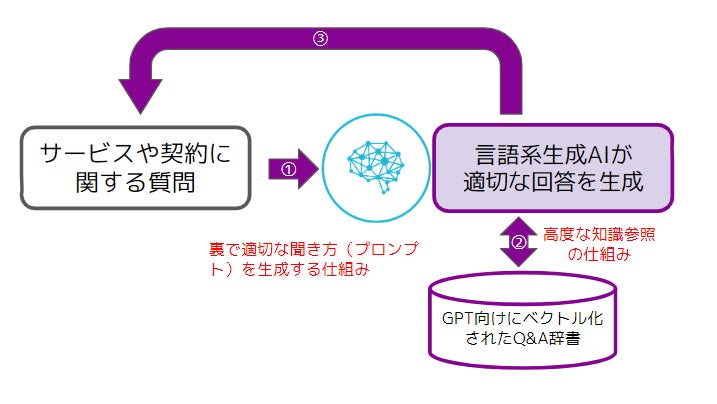 ③

サービスや契約に関する質問

①

言語系生成AIが適切な回答を生成

裏で適切な聞き方（プロンプト）を生成する仕組み

②

高度な知識参照の仕組み

GPT向けにベクトル化されたQ&A辞書